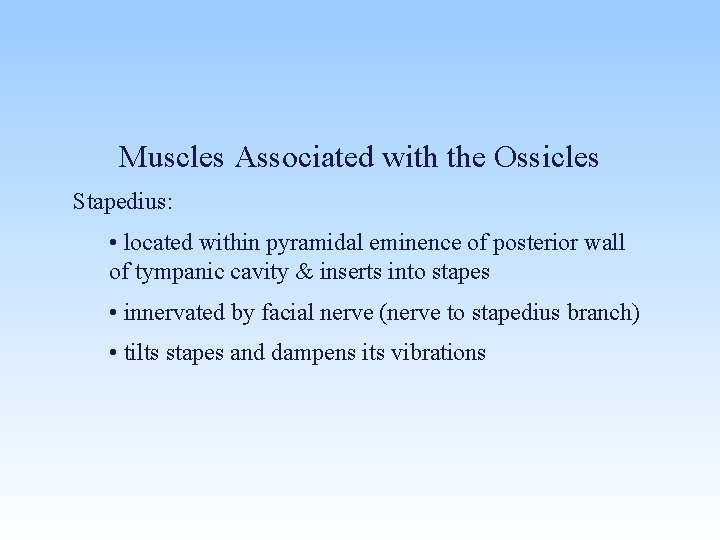 Muscles Associated with the Ossicles

Stapedius:

• located within pyramidal eminence of posterior wall of tympanic cavity & inserts into stapes

• innervated by facial nerve (nerve to stapedius branch)

• tilts stapes and dampens its vibrations